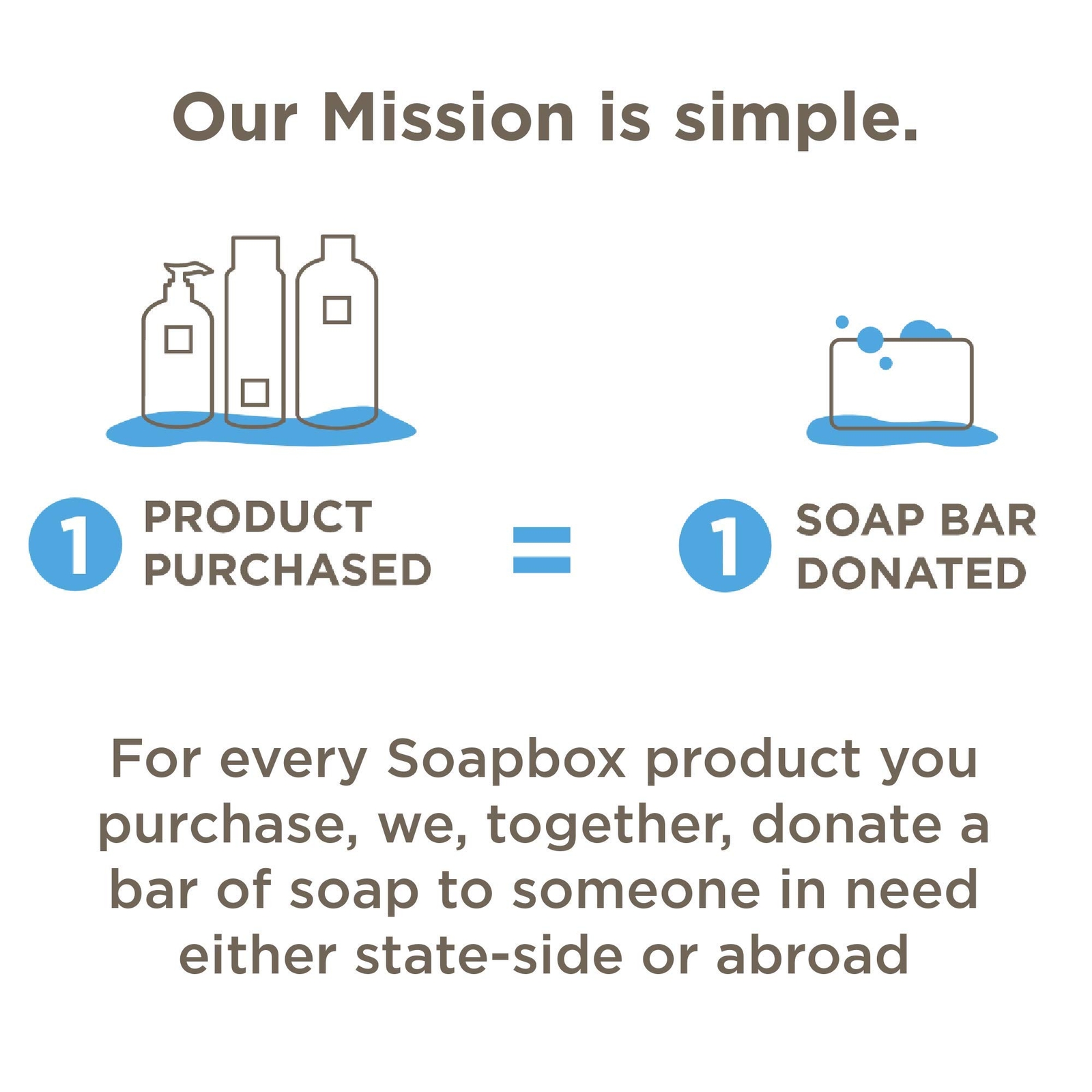 Our Mission is simple.

1 PRODUCT PURCHASED = 1 SOAP BAR DONATED

For every Soapbox product you purchase, we, together, donate a bar of soap to someone in need either state-side or abroad